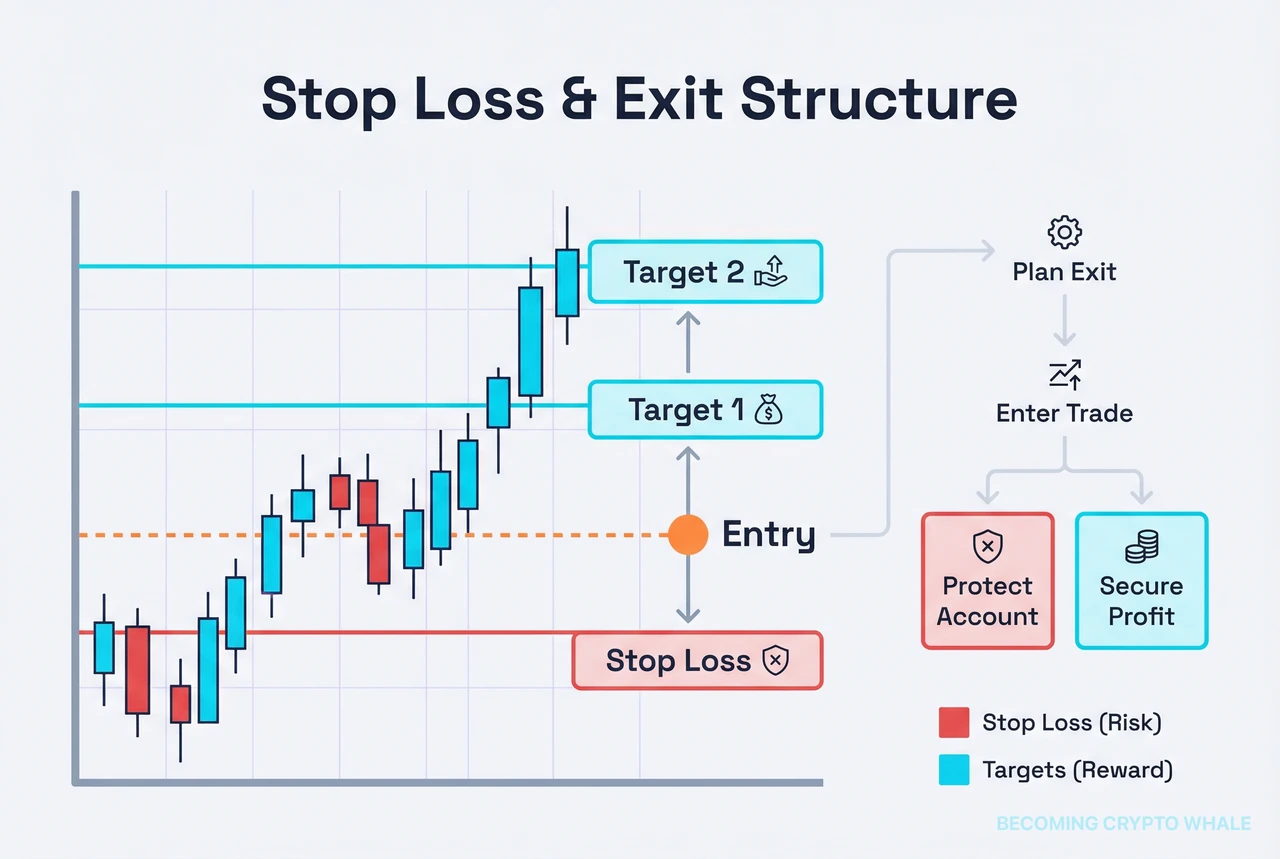 Stop Loss & Exit Structure

Target 2

Target 1

Entry

Stop Loss

Plan Exit

Enter Trade

Protect Account

Secure Profit

Stop Loss (Risk)

Targets (Reward)

BECOMING CRYPTO WHALE